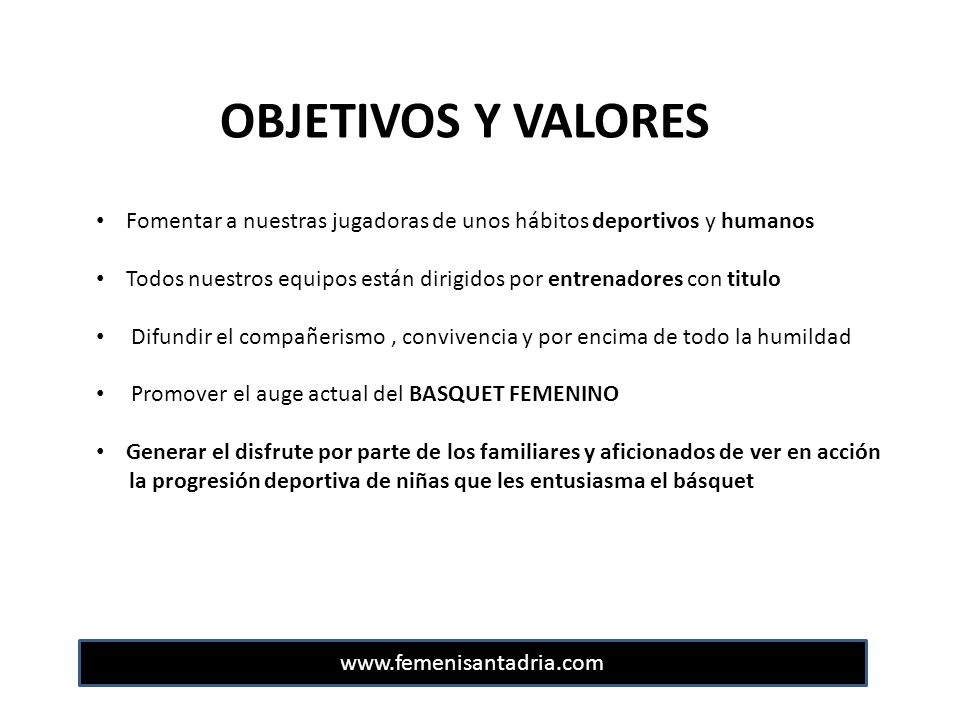 OBJETIVOS Y VALORES

• Fomentar a nuestras jugadoras de unos hábitos deportivos y humanos

• Todos nuestros equipos están dirigidos por entrenadores con titulo

• Difundir el compañerismo , convivencia y por encima de todo la humildad

• Promover el auge actual del BASQUET FEMENINO

• Generar el disfrute por parte de los familiares y aficionados de ver en acción la progresión deportiva de niñas que les entusiasma el básquet

www.femenisantadria.com